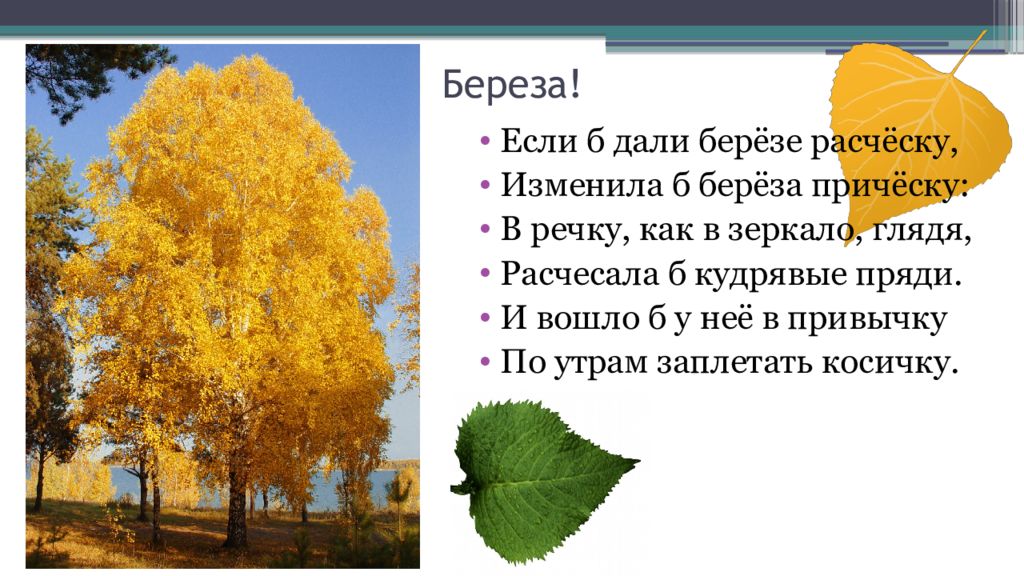 Береза!

• Если б дали берёзе расчёску,
• Изменила б берёза причёску:
• В речку, как в зеркало, глядя,
• Расчесала б кудрявые пряди.
• И вошло б у неё в привычку
• По утрам заплетать косичку.